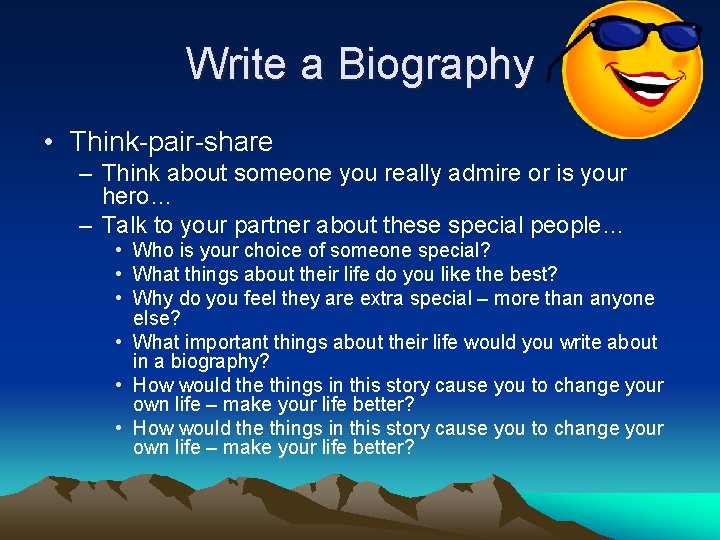 Write a Biography

• Think-pair-share
– Think about someone you really admire or is your hero…
– Talk to your partner about these special people…
• Who is your choice of someone special?
• What things about their life do you like the best?
• Why do you feel they are extra special – more than anyone else?
• What important things about their life would you write about in a biography?
• How would the things in this story cause you to change your own life – make your life better?
• How would the things in this story cause you to change your own life – make your life better?